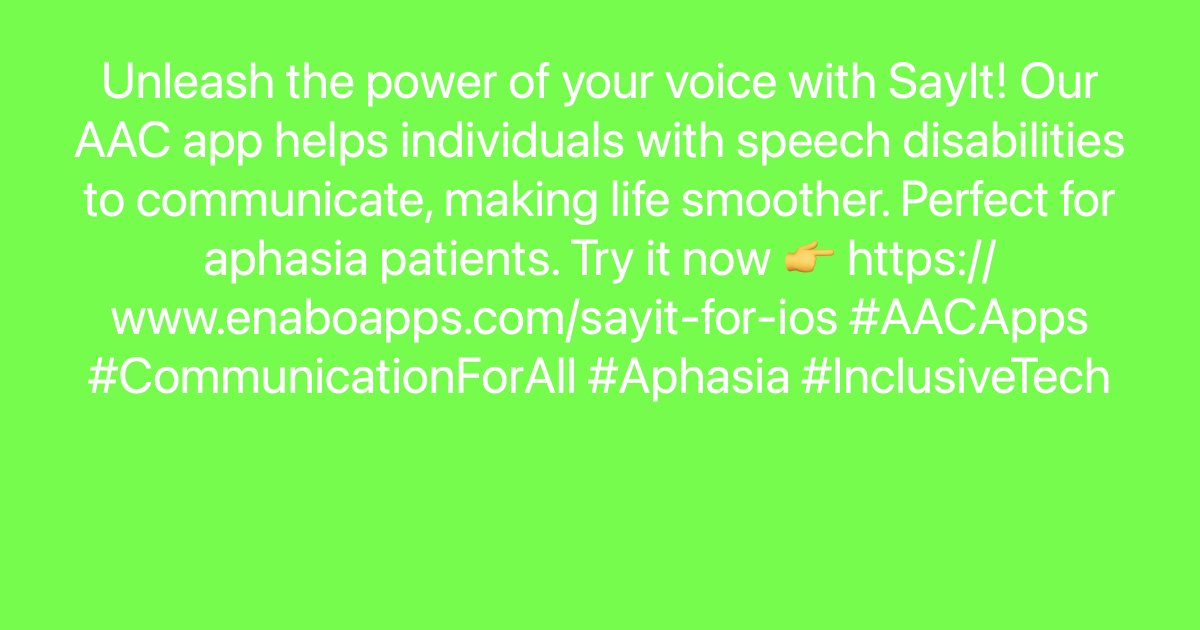 Unleash the power of your voice with SayIt! Our AAC app helps individuals with speech disabilities to communicate, making life smoother. Perfect for aphasia patients. Try it now 👉 https://www.enaboapps.com/sayit-for-ios #AACApps #CommunicationForAll #Aphasia #InclusiveTech